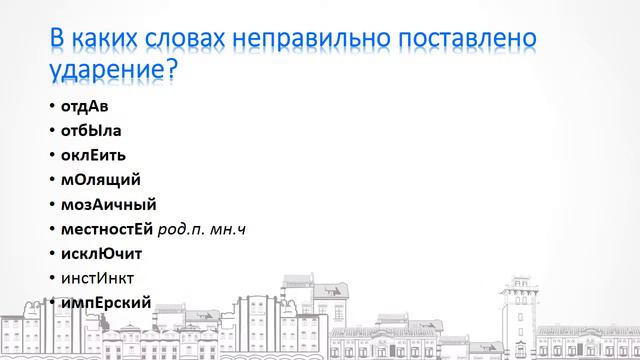 В каких словах неправильно поставлено ударение?

• отдАв
• отбЫла
• оклЕить
• мОлящий
• мозАичный
• местностЕй род.п. мн.ч
• исклЮчит
• инстИнкт
• импЕрский